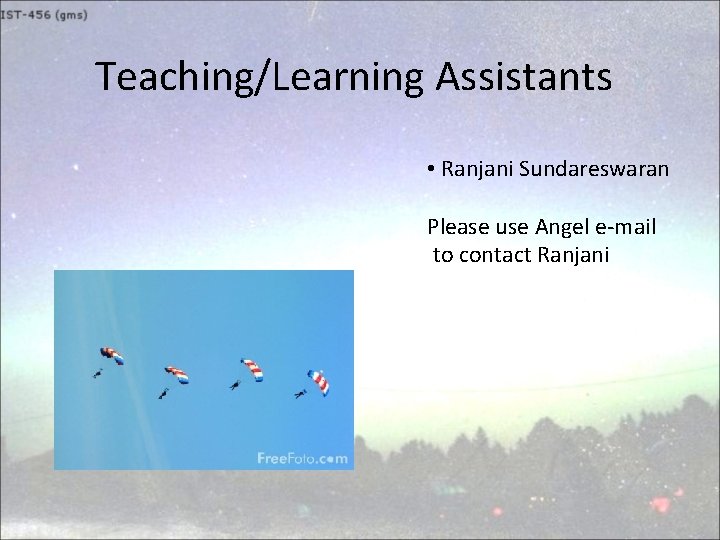 IST-456 (gms)

Teaching/Learning Assistants

• Ranjani Sundareswaran

Please use Angel e-mail to contact Ranjani

FreeFoto.com